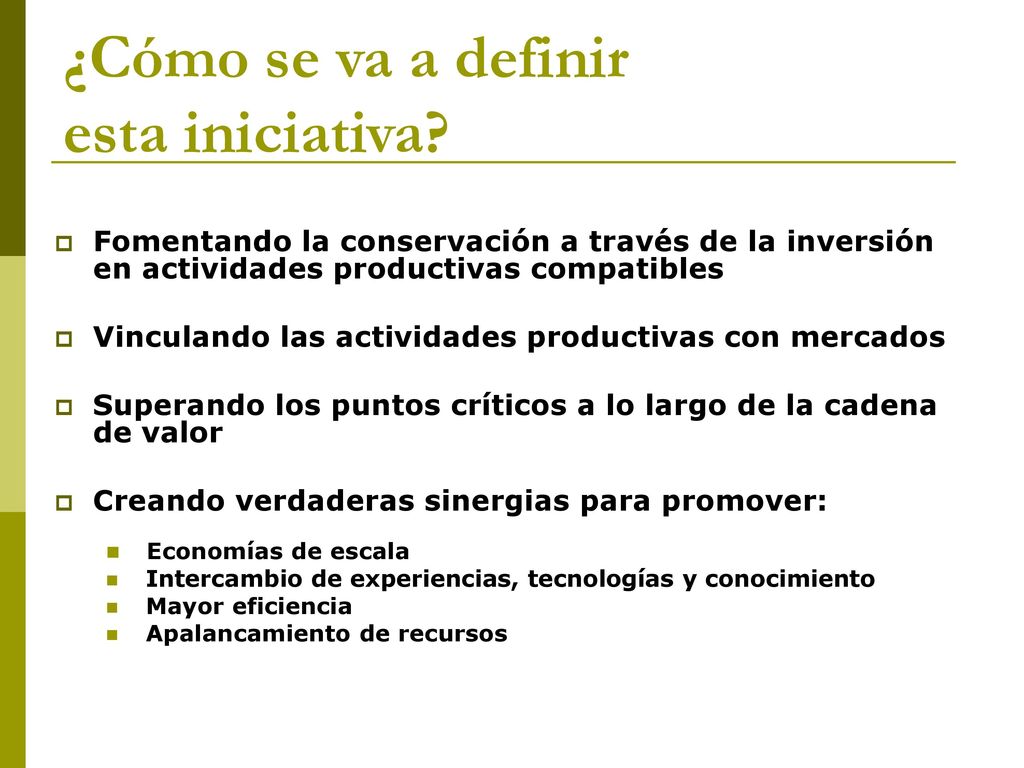 ¿Cómo se va a definir esta iniciativa?

Fomentando la conservación a través de la inversión en actividades productivas compatibles

Vinculando las actividades productivas con mercados

Superando los puntos críticos a lo largo de la cadena de valor

Creando verdaderas sinergias para promover:

Economías de escala
Intercambio de experiencias, tecnologías y conocimiento
Mayor eficiencia
Apalancamiento de recursos